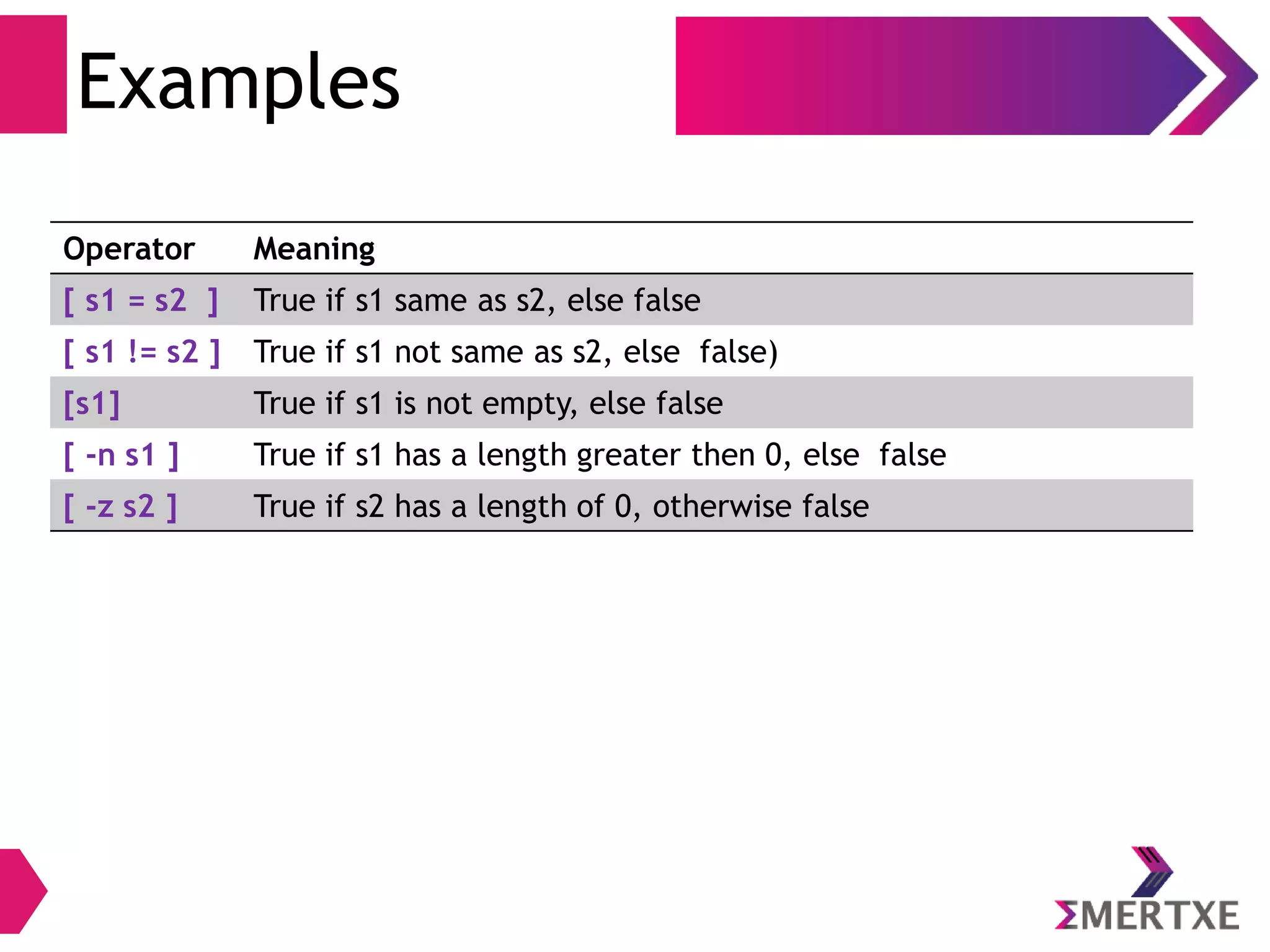 Examples

| Operator | Meaning |
|---|---|
| [ s1 = s2 ] | True if s1 same as s2, else false |
| [ s1 != s2 ] | True if s1 not same as s2, else false) |
| [s1] | True if s1 is not empty, else false |
| [ -n s1 ] | True if s1 has a length greater then 0, else false |
| [ -z s2 ] | True if s2 has a length of 0, otherwise false |

ΣMERTXE